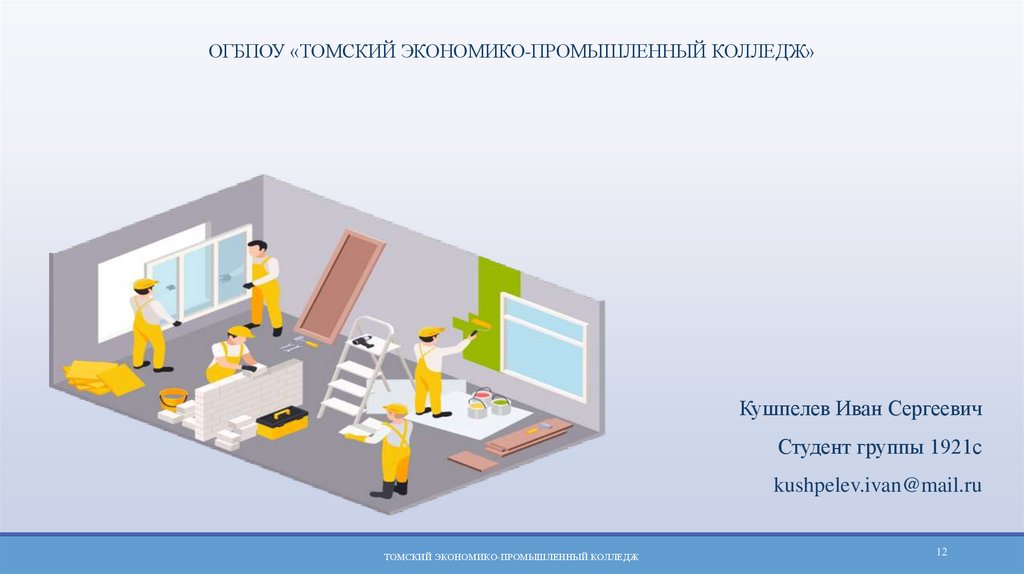 ОГБПОУ «ТОМСКИЙ ЭКОНОМИКО-ПРОМЫШЛЕННЫЙ КОЛЛЕДЖ»

Кушпелев Иван Сергеевич

Студент группы 1921с

kushpelev.ivan@mail.ru

ТОМСКИЙ ЭКОНОМИКО-ПРОМЫШЛЕННЫЙ КОЛЛЕДЖ

12